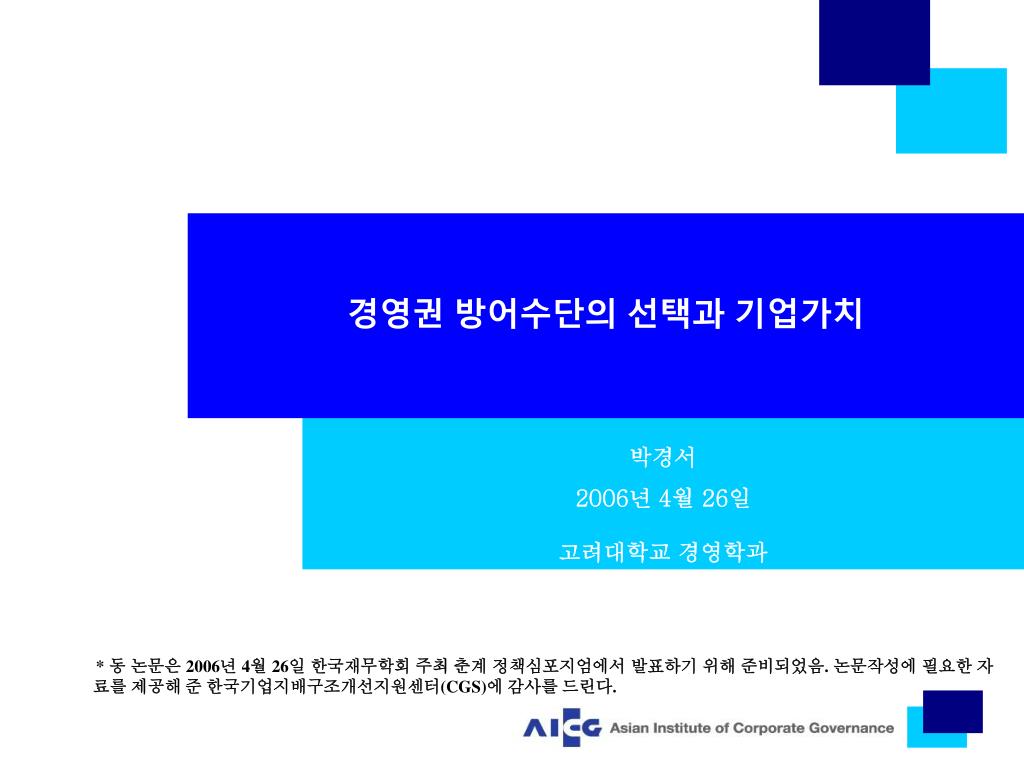 경영권 방어수단의 선택과 기업가치

박경서

2006년 4월 26일

고려대학교 경영학과

* 동 논문은 2006년 4월 26일 한국재무학회 주최 춘계 정책심포지엄에서 발표하기 위해 준비되었음. 논문작성에 필요한 자료를 제공해 준 한국기업지배구조개선지원센터(CGS)에 감사를 드린다.

AICG Asian Institute of Corporate Governance